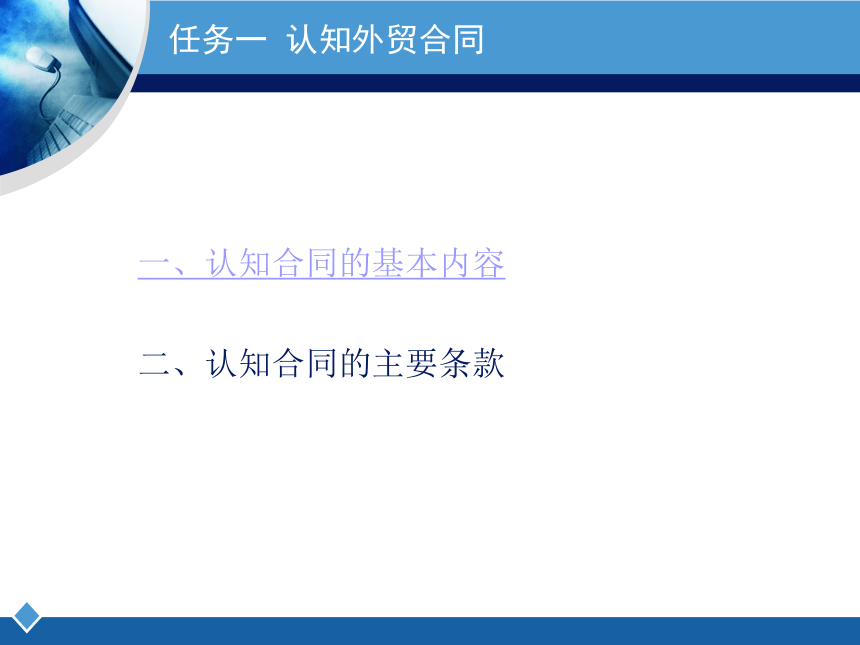 任务一 认知外贸合同

一、认知合同的基本内容

二、认知合同的主要条款